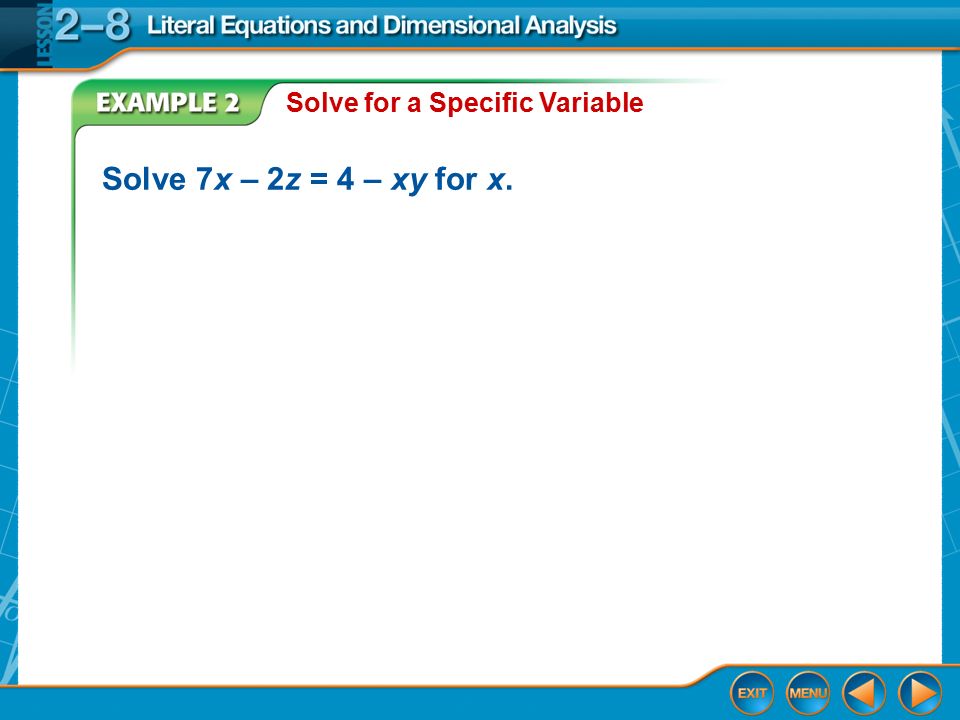 LESSON 2–8 Literal Equations and Dimensional Analysis

EXAMPLE 2 Solve for a Specific Variable

Solve $7x - 2z = 4 - xy$ for $x$.

EXIT MENU